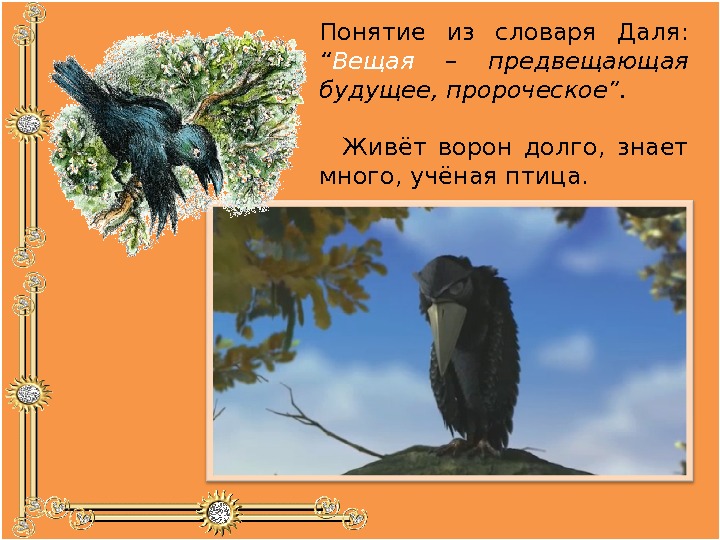 Понятие из словаря Даля: “Вещая – предвещающая будущее, пророческое”.

Живёт ворон долго, знает много, учёная птица.